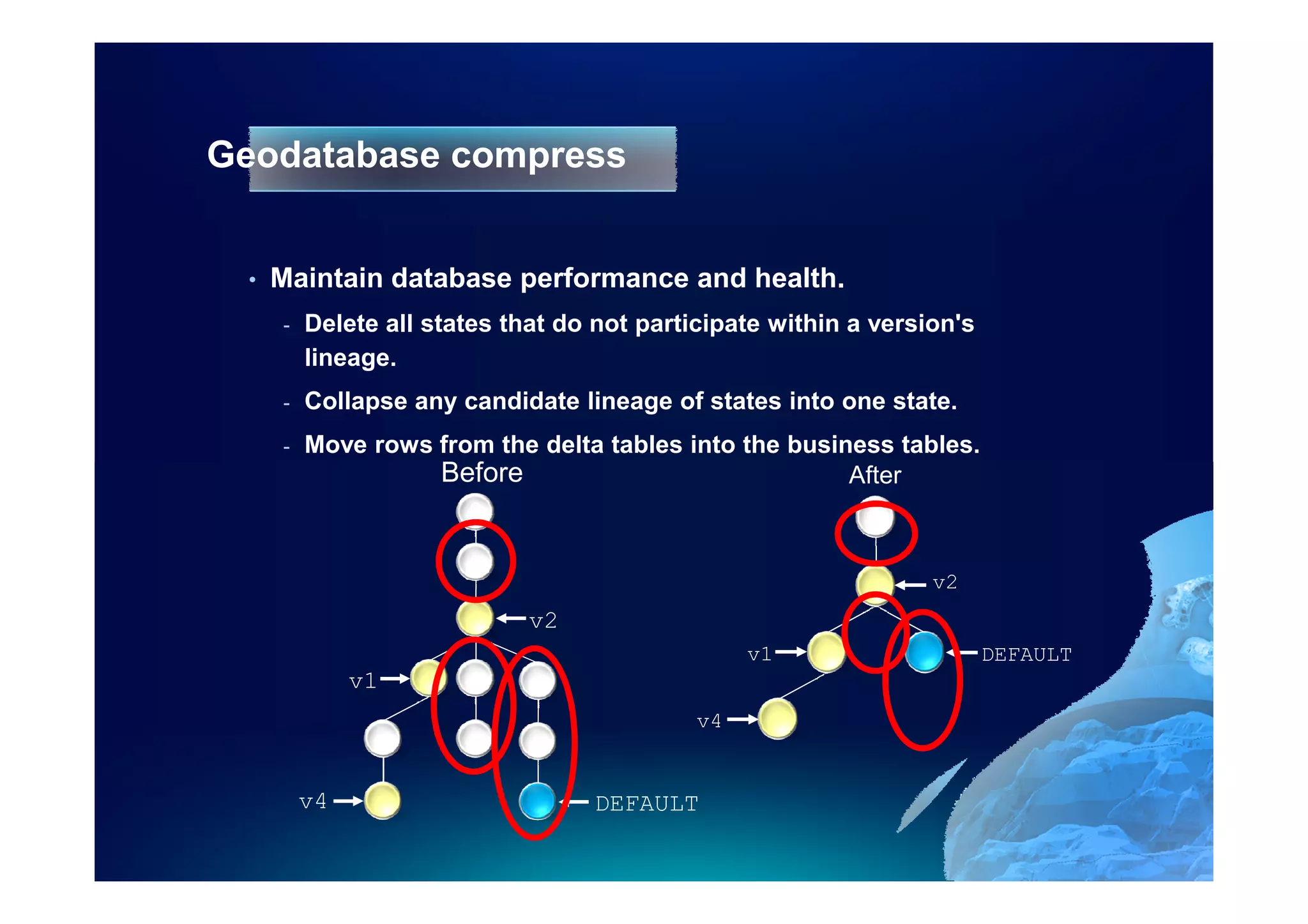 Geodatabase compress

• Maintain database performance and health.

- Delete all states that do not participate within a version's lineage.

- Collapse any candidate lineage of states into one state.

- Move rows from the delta tables into the business tables.

Before

v2

v1

v4

DEFAULT

After

v2

v1

DEFAULT

v4